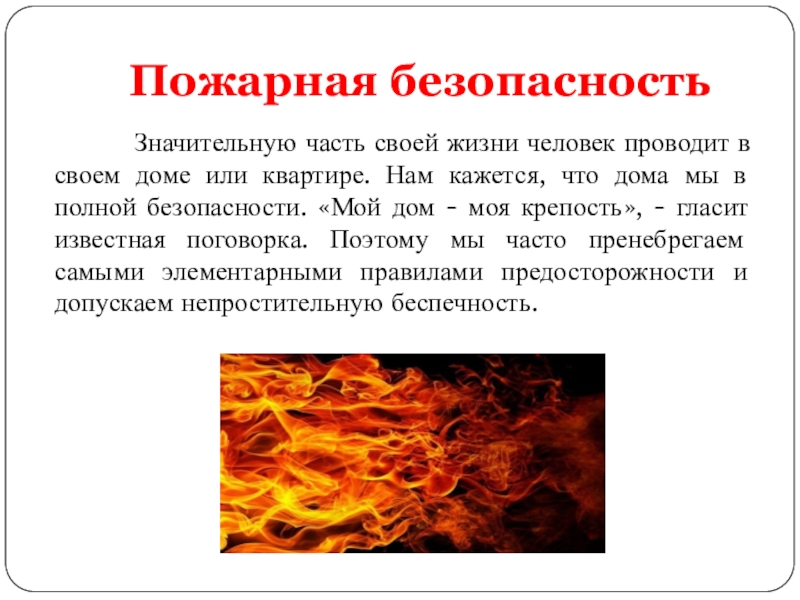 Пожарная безопасность

Значительную часть своей жизни человек проводит в своем доме или квартире. Нам кажется, что дома мы в полной безопасности. «Мой дом - моя крепость», - гласит известная поговорка. Поэтому мы часто пренебрегаем самыми элементарными правилами предосторожности и допускаем непростительную беспечность.